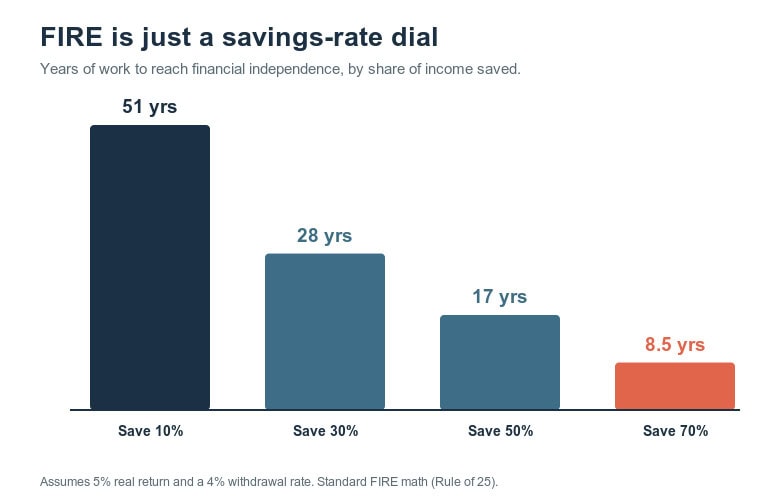 FIRE is just a savings-rate dial

Years of work to reach financial independence, by share of income saved.

51 yrs

28 yrs

17 yrs

8.5 yrs

Save 10%

Save 30%

Save 50%

Save 70%

Assumes 5% real return and a 4% withdrawal rate. Standard FIRE math (Rule of 25).